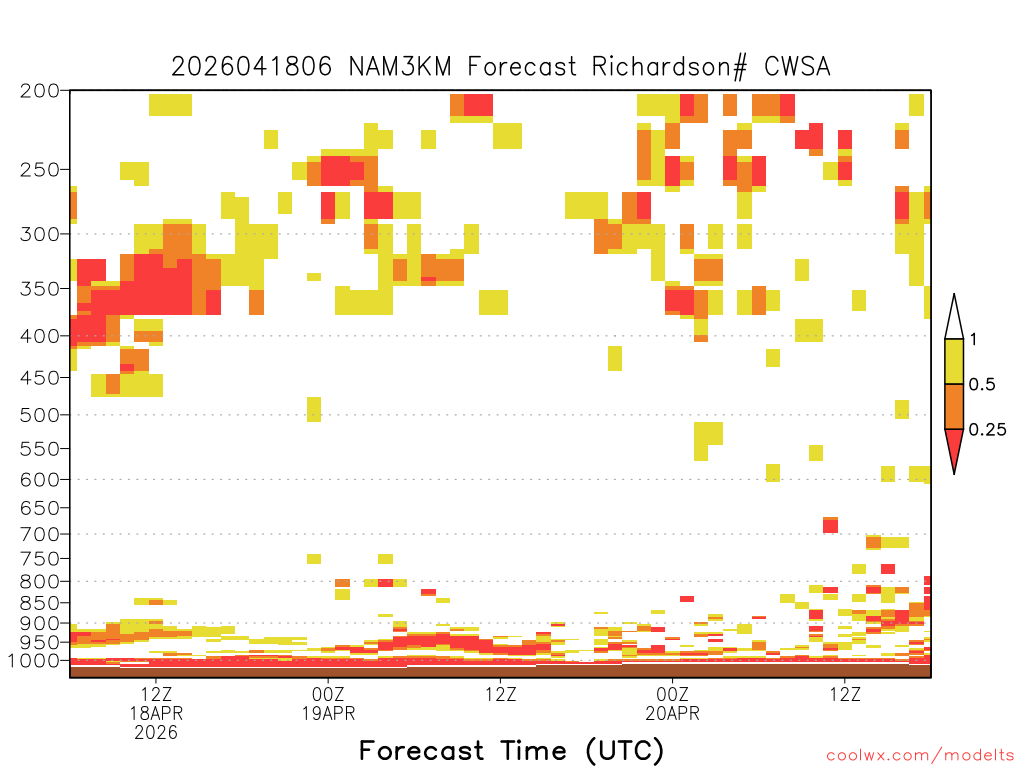 2026041806 NAM3KM Forecast Richardson# CWSA

200
250
300
350
400
450
500
550
600
650
700
750
800
850
900
950
1000

1
0.5
0.25

12Z
18APR
2026
00Z
19APR
12Z
00Z
20APR
12Z

Forecast Time (UTC)

coolwx.com/modelts